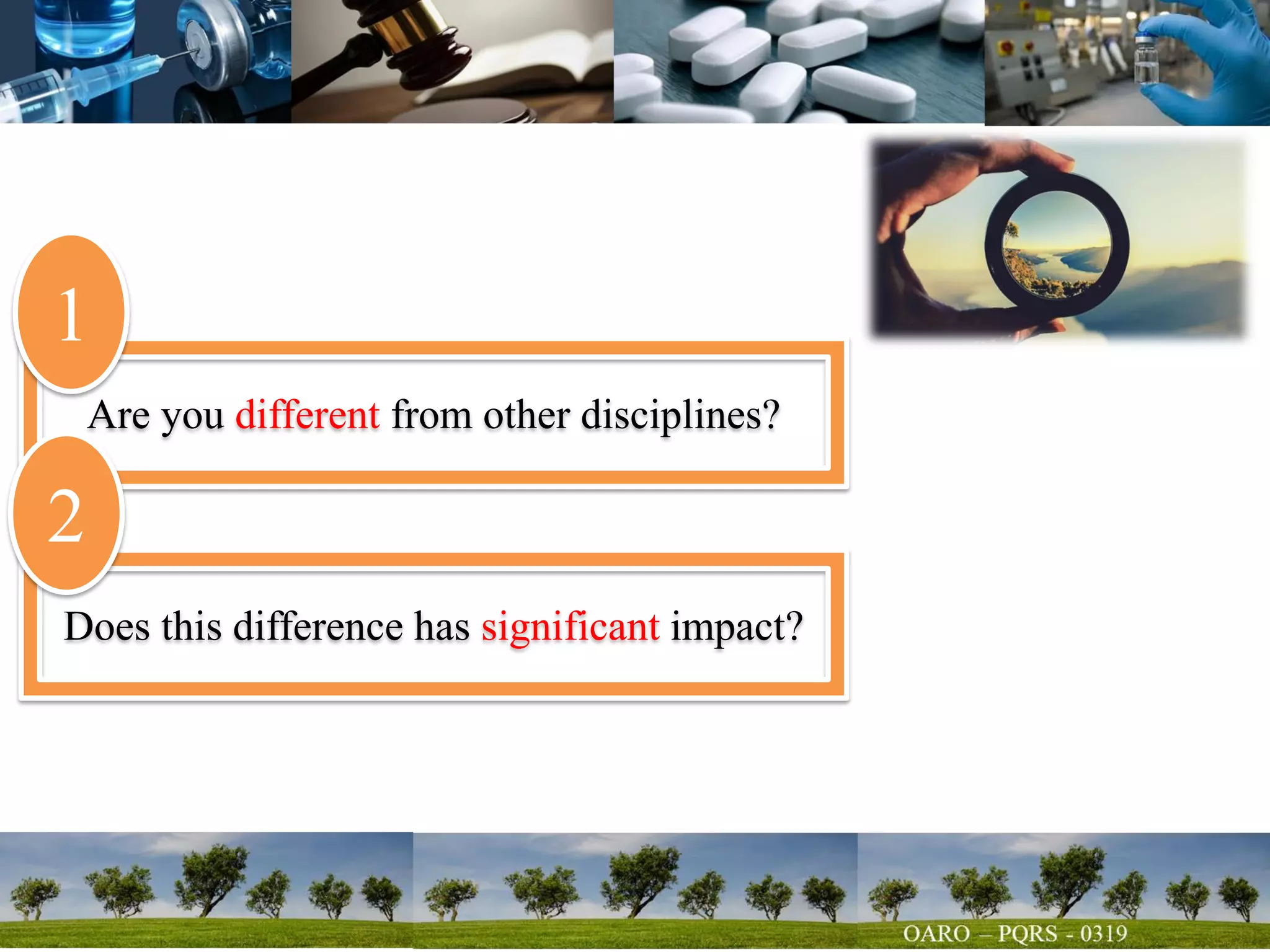 1

Are you different from other disciplines?

2

Does this difference has significant impact?

OARO – PQRS - 0319